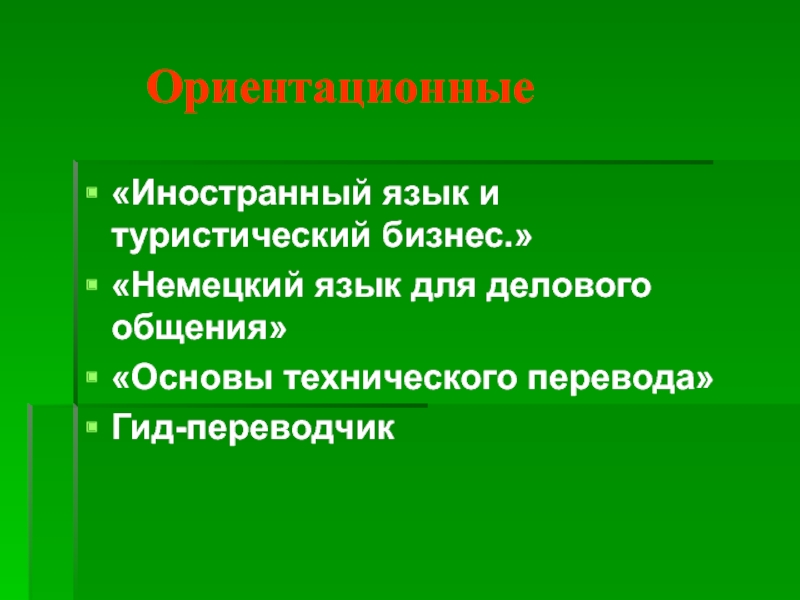 Ориентационные

«Иностранный язык и туристический бизнес.»

«Немецкий язык для делового общения»

«Основы технического перевода»

Гид-переводчик